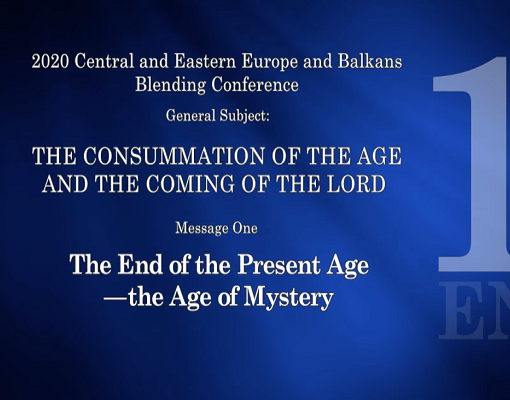 2020 Central and Eastern Europe and Balkans Blending Conference

General Subject:

THE CONSUMMATION OF THE AGE AND THE COMING OF THE LORD

Message One

The End of the Present Age —the Age of Mystery

1

EN